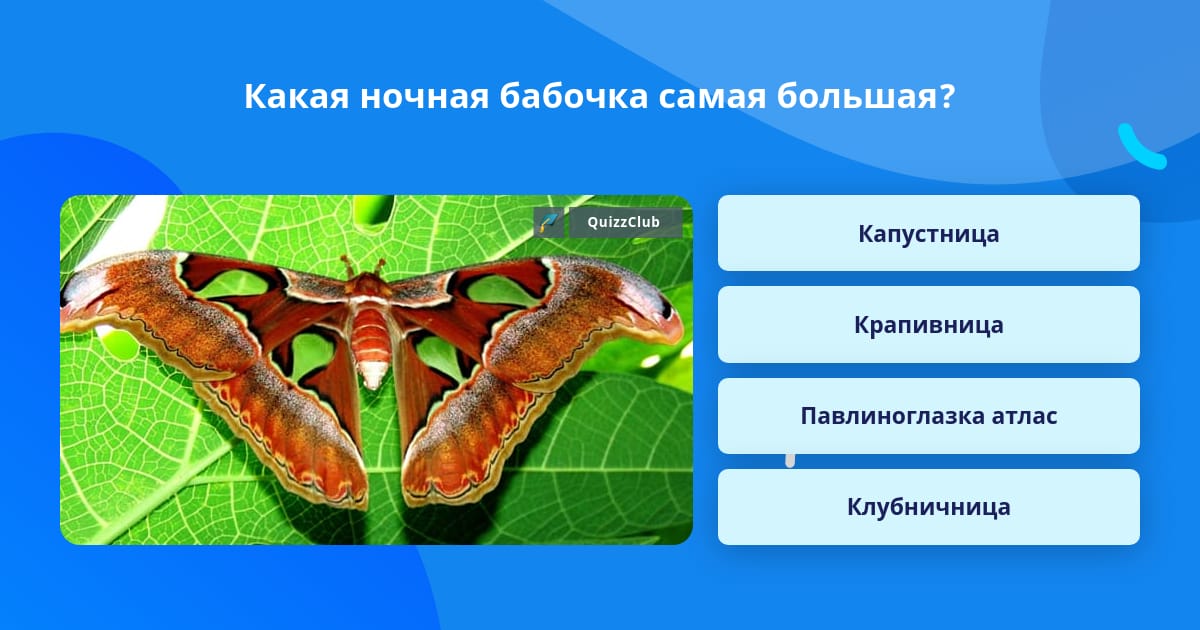 Какая ночная бабочка самая большая?

QuizzClub

Капустница

Крапивница

Павлиноглазка атлас

Клубничница